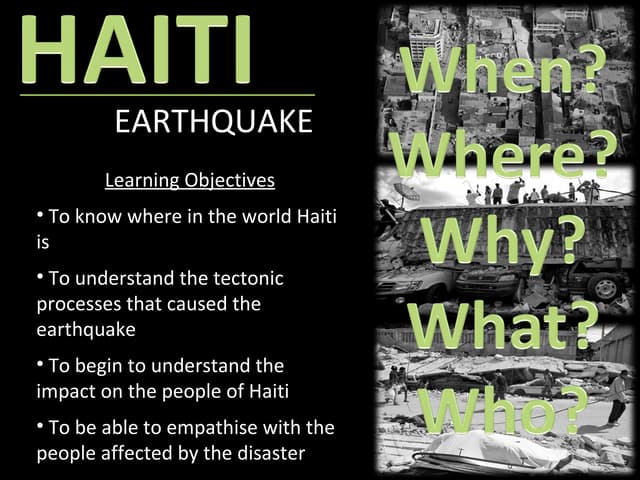 HAITI

EARTHQUAKE

Learning Objectives

• To know where in the world Haiti is

• To understand the tectonic processes that caused the earthquake

• To begin to understand the impact on the people of Haiti

• To be able to empathise with the people affected by the disaster

When?

Where?

Why?

What?

Who?